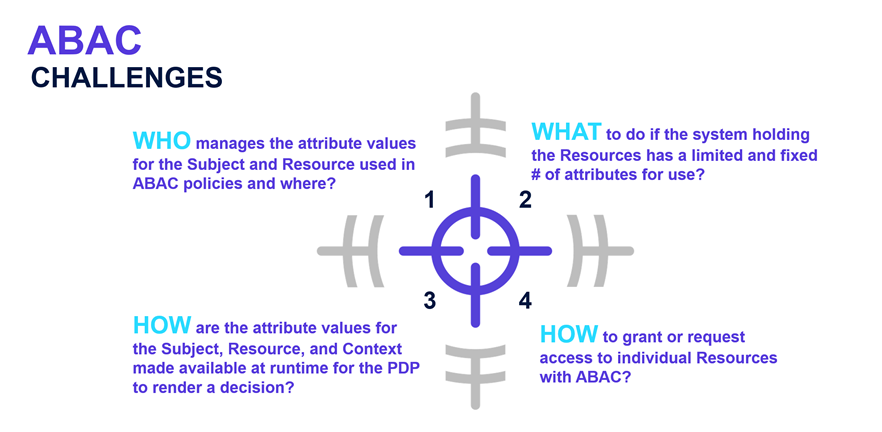 ABAC
CHALLENGES

WHO manages the attribute values for the Subject and Resource used in ABAC policies and where?

WHAT to do if the system holding the Resources has a limited and fixed # of attributes for use?

1

2

3

4

HOW are the attribute values for the Subject, Resource, and Context made available at runtime for the PDP to render a decision?

HOW to grant or request access to individual Resources with ABAC?